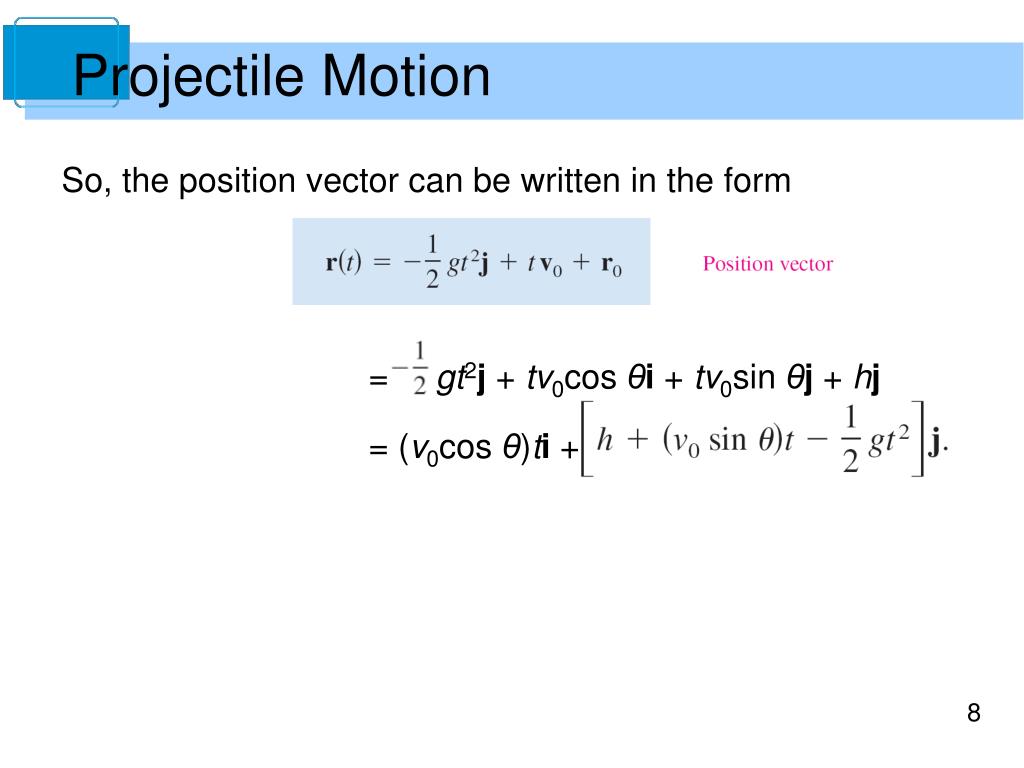 Projectile Motion

So, the position vector can be written in the form

$\mathbf{r}(t) = -\frac{1}{2}gt^2\mathbf{j} + t\mathbf{v}_0 + \mathbf{r}_0$

Position vector

$= -\frac{1}{2}gt^2\mathbf{j} + tv_0\cos\theta\mathbf{i} + tv_0\sin\theta\mathbf{j} + h\mathbf{j}$

$= (v_0\cos\theta)t\mathbf{i} + \left[h + (v_0\sin\theta)t - \frac{1}{2}gt^2\right]\mathbf{j}.$

8